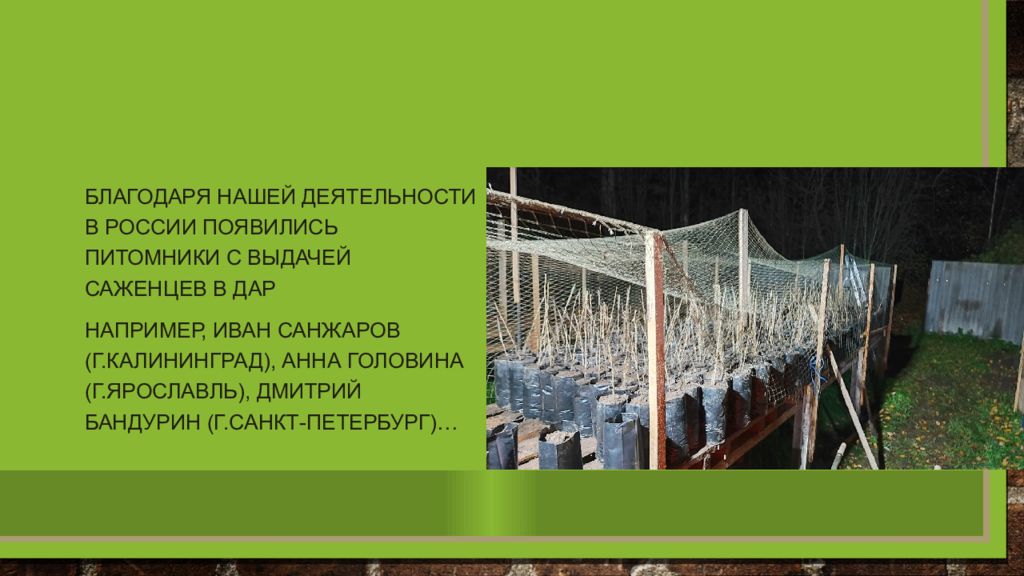 БЛАГОДАРЯ НАШЕЙ ДЕЯТЕЛЬНОСТИ В РОССИИ ПОЯВИЛИСЬ ПИТОМНИКИ С ВЫДАЧЕЙ САЖЕНЦЕВ В ДАР

НАПРИМЕР, ИВАН САНЖАРОВ (Г.КАЛИНИНГРАД), АННА ГОЛОВИНА (Г.ЯРОСЛАВЛЬ), ДМИТРИЙ БАНДУРИН (Г.САНКТ-ПЕТЕРБУРГ)…